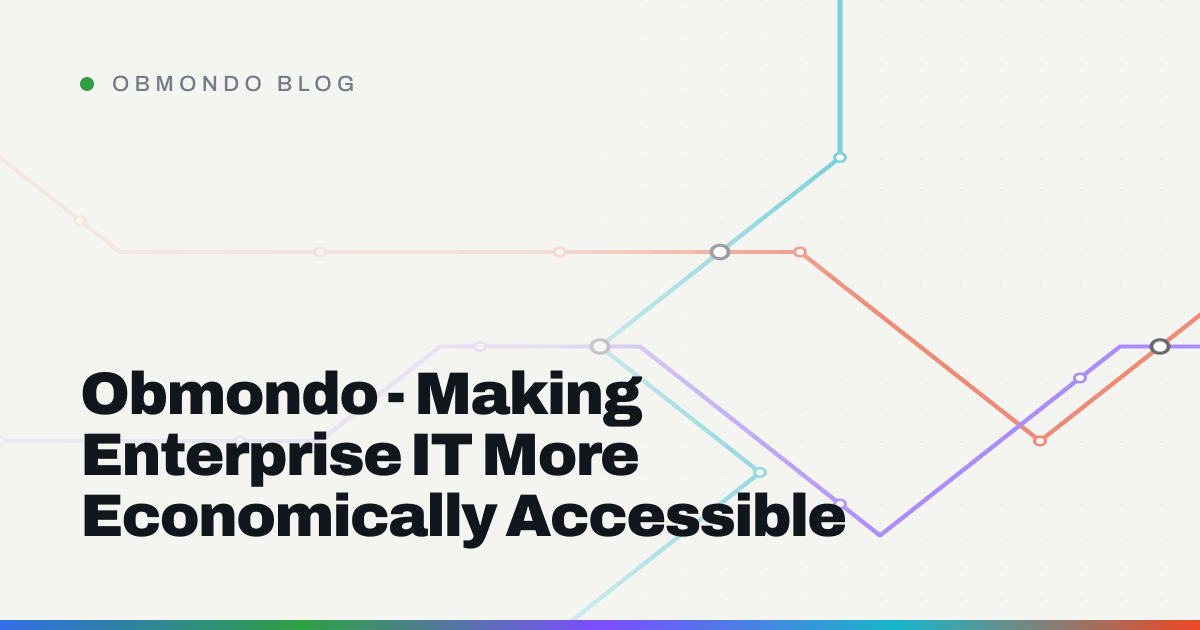 OBMONDO BLOG

Obmondo - Making Enterprise IT More Economically Accessible